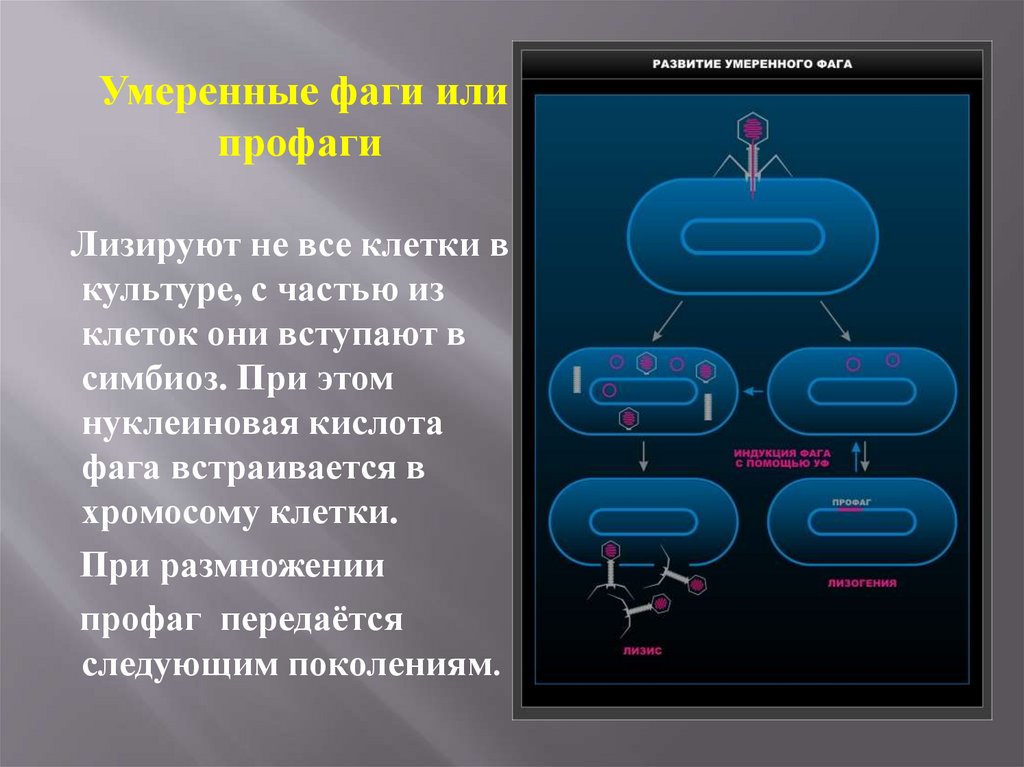 Умеренные фаги или профаги

Лизируют не все клетки в культуре, с частью из клеток они вступают в симбиоз. При этом нуклеиновая кислота фага встраивается в хромосому клетки.

При размножении

профаг передаётся следующим поколениям.

РАЗВИТИЕ УМЕРЕННОГО ФАГА

ИНДУКЦИЯ ФАГА С ПОМОЩЬЮ УФ

ПРОФАГ

ЛИЗОГЕНИЯ

ЛИЗИС